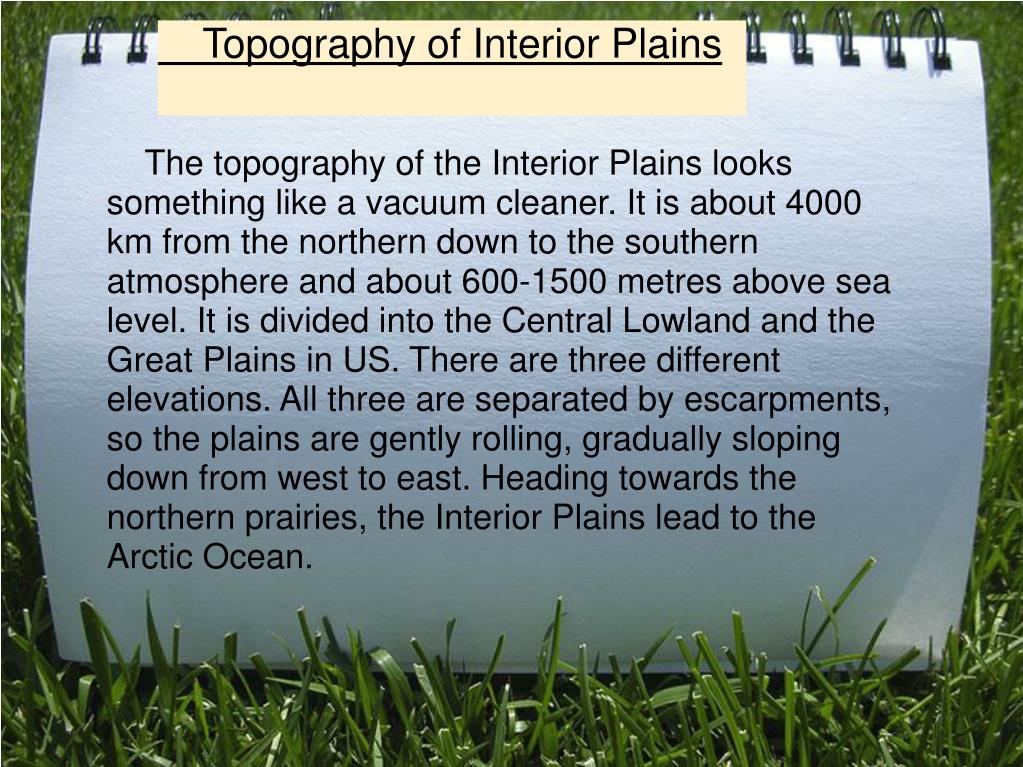 Topography of Interior Plains

The topography of the Interior Plains looks something like a vacuum cleaner. It is about 4000 km from the northern down to the southern atmosphere and about 600-1500 metres above sea level. It is divided into the Central Lowland and the Great Plains in US. There are three different elevations. All three are separated by escarpments, so the plains are gently rolling, gradually sloping down from west to east. Heading towards the northern prairies, the Interior Plains lead to the Arctic Ocean.